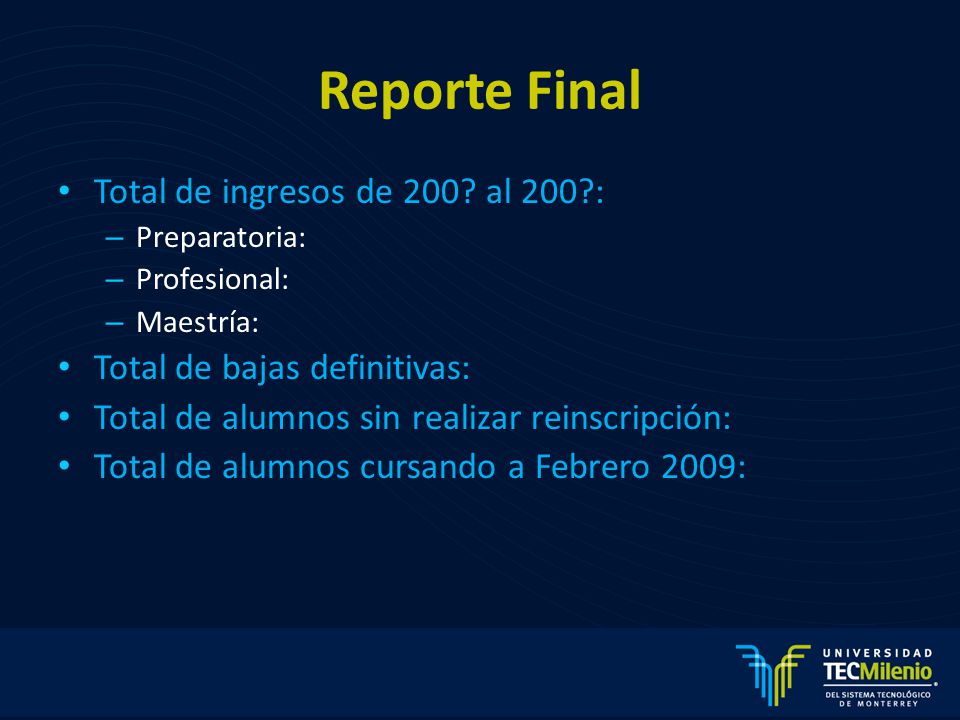 Reporte Final

• Total de ingresos de 200? al 200?:
– Preparatoria:
– Profesional:
– Maestría:
• Total de bajas definitivas:
• Total de alumnos sin realizar reinscripción:
• Total de alumnos cursando a Febrero 2009:

UNIVERSIDAD
TECMilenio
DEL SISTEMA TECNOLÓGICO DE MONTERREY